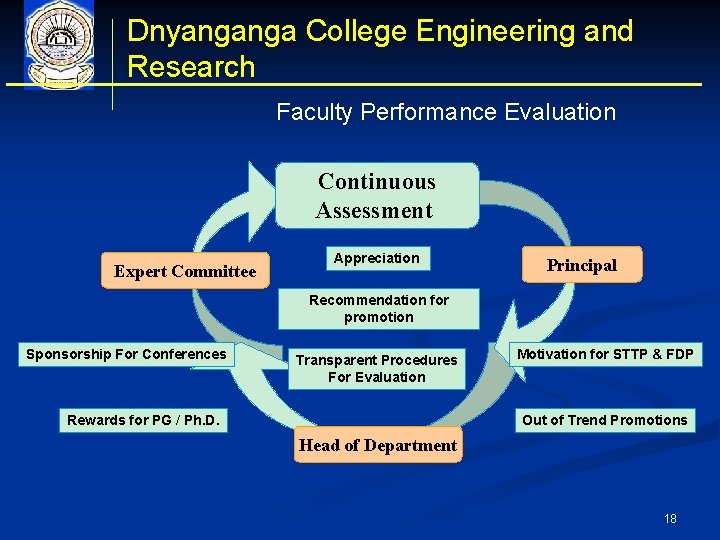 Dnyanganga College Engineering and Research

Faculty Performance Evaluation

Continuous Assessment

Expert Committee

Appreciation

Principal

Recommendation for promotion

Sponsorship For Conferences

Transparent Procedures For Evaluation

Motivation for STTP & FDP

Rewards for PG / Ph.D.

Out of Trend Promotions

Head of Department

18